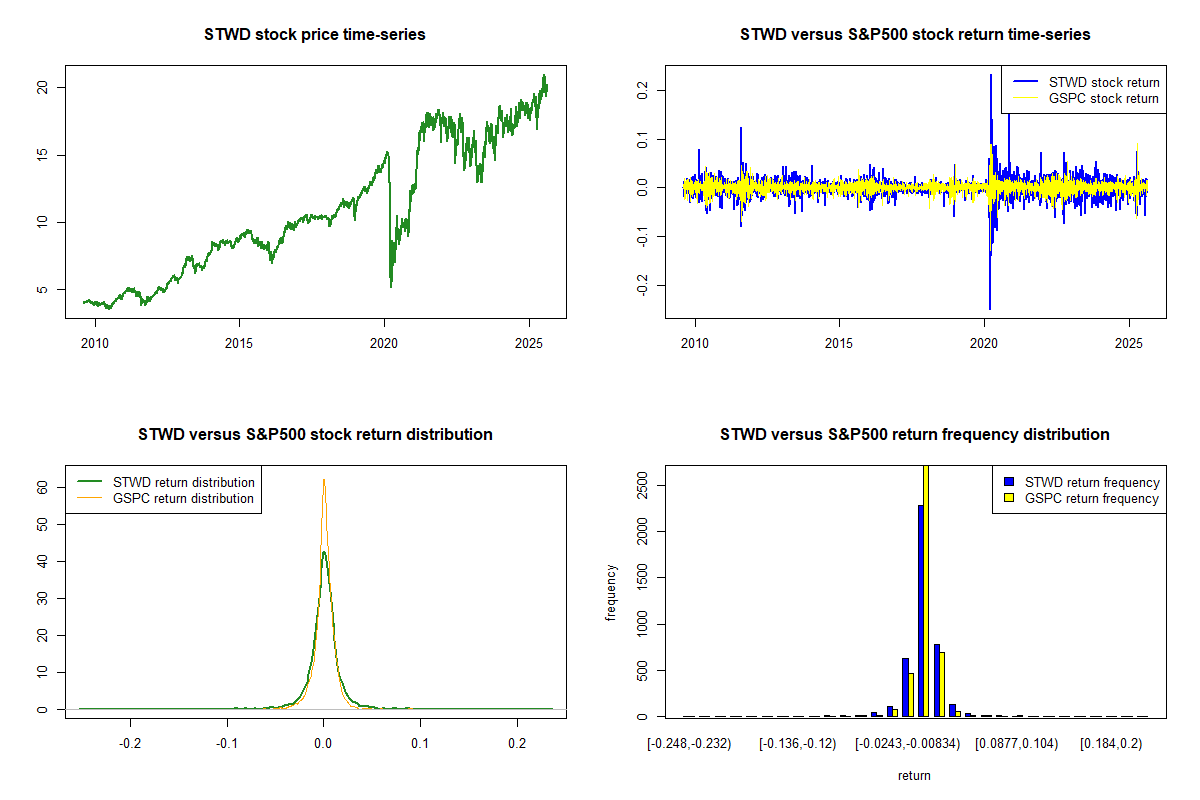 STWD stock price time-series

20
15
10
5

2010 2015 2020 2025

STWD versus S&P500 stock return time-series

STWD stock return
GSPC stock return

0.2
0.1
0.0
-0.1
-0.2

2010 2015 2020 2025

STWD versus S&P500 stock return distribution

STWD return distribution
GSPC return distribution

60
50
40
30
20
10
0

-0.2 -0.1 0.0 0.1 0.2

STWD versus S&P500 return frequency distribution

STWD return frequency
GSPC return frequency

frequency

2500
2000
1500
1000
500
0

[-0.248,-0.232) [-0.136,-0.12) [-0.0243,-0.00834) [0.0877,0.104) [0.184,0.2)

return